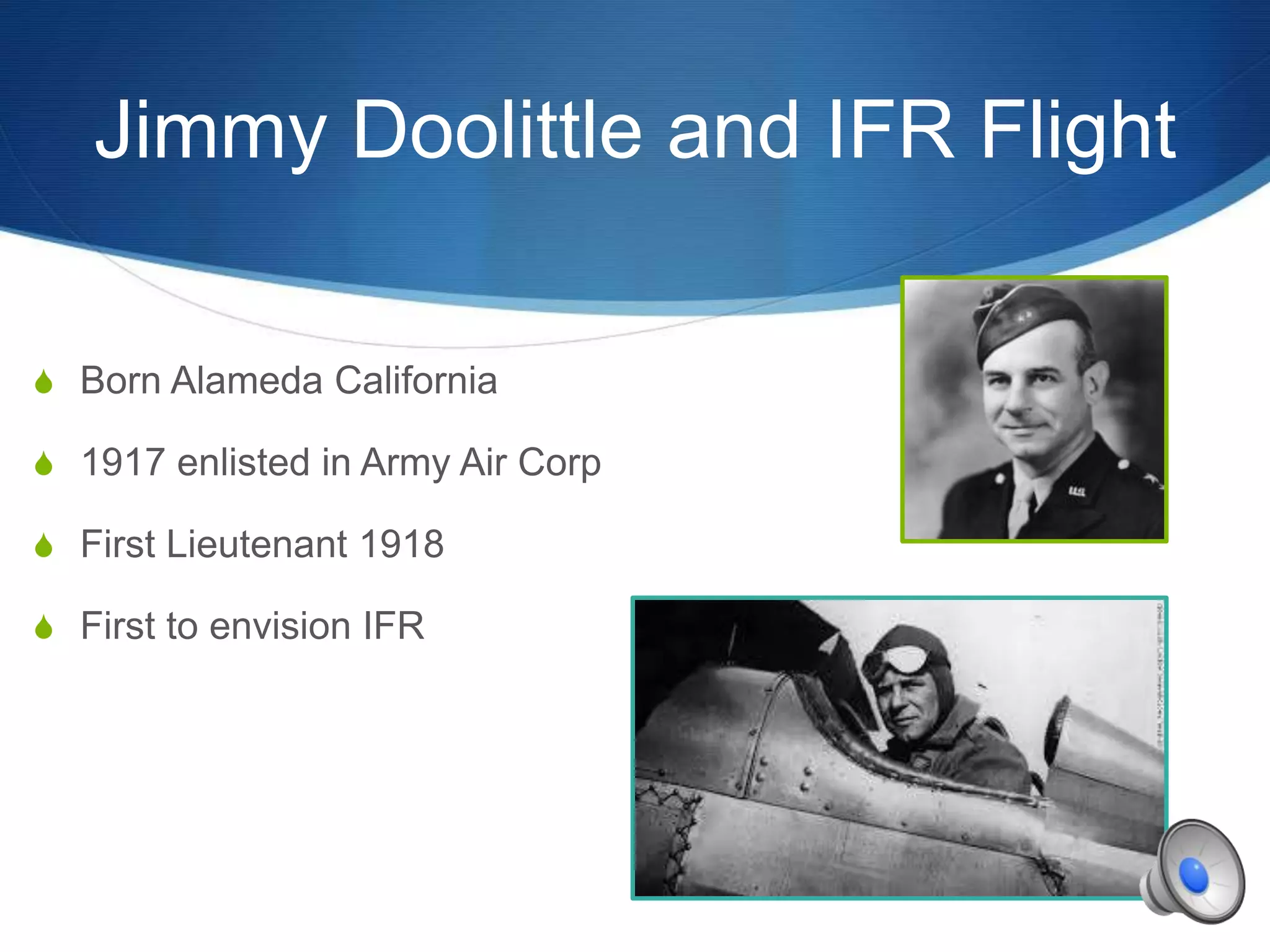 Jimmy Doolittle and IFR Flight

Born Alameda California

1917 enlisted in Army Air Corp

First Lieutenant 1918

First to envision IFR